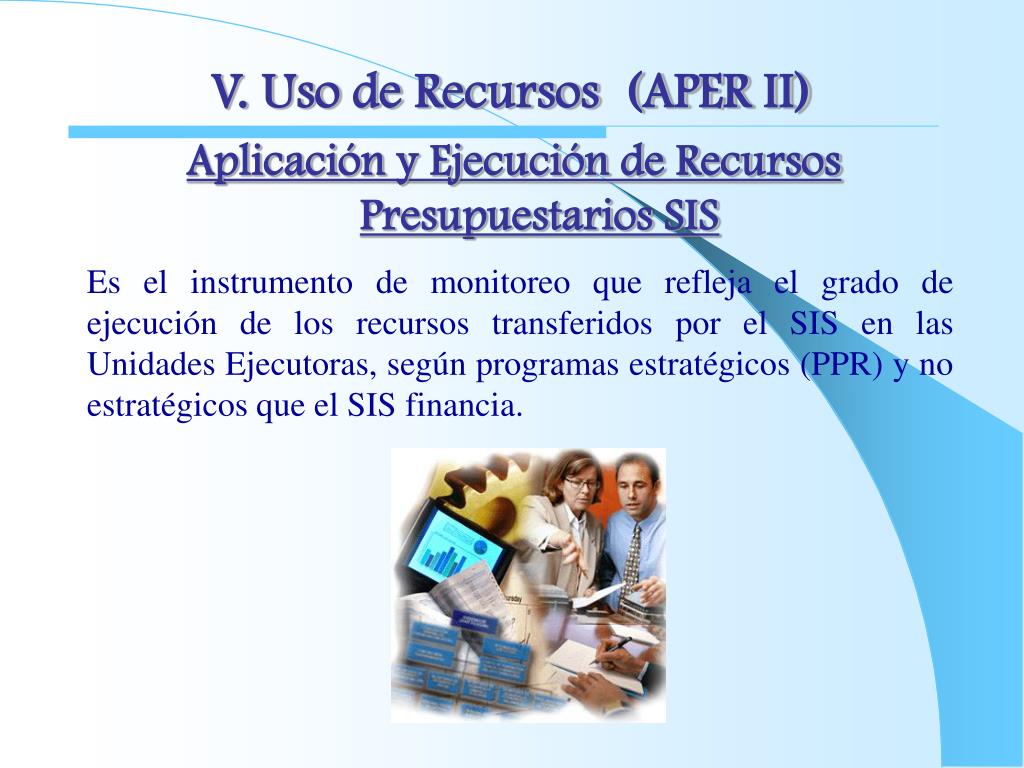 V. Uso de Recursos (APER II)

Aplicación y Ejecución de Recursos Presupuestarios SIS

Es el instrumento de monitoreo que refleja el grado de ejecución de los recursos transferidos por el SIS en las Unidades Ejecutoras, según programas estratégicos (PPR) y no estratégicos que el SIS financia.